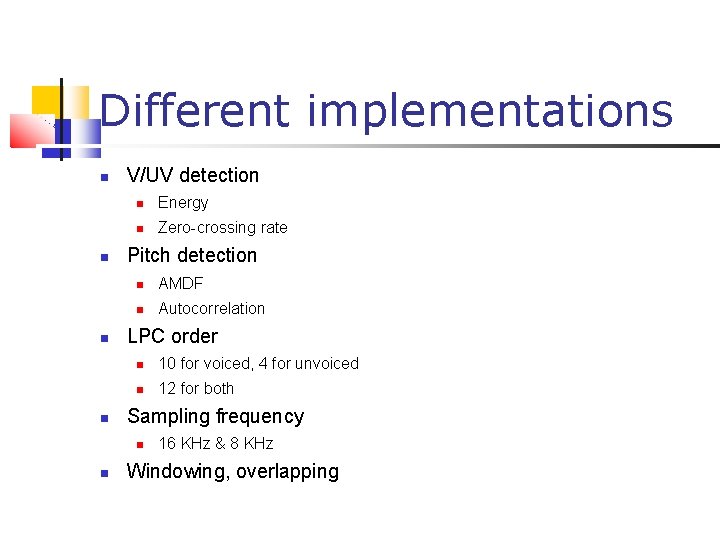 Different implementations

- V/UV detection
  - Energy
  - Zero-crossing rate
- Pitch detection
  - AMDF
  - Autocorrelation
- LPC order
  - 10 for voiced, 4 for unvoiced
  - 12 for both
- Sampling frequency
  - 16 KHz & 8 KHz
- Windowing, overlapping